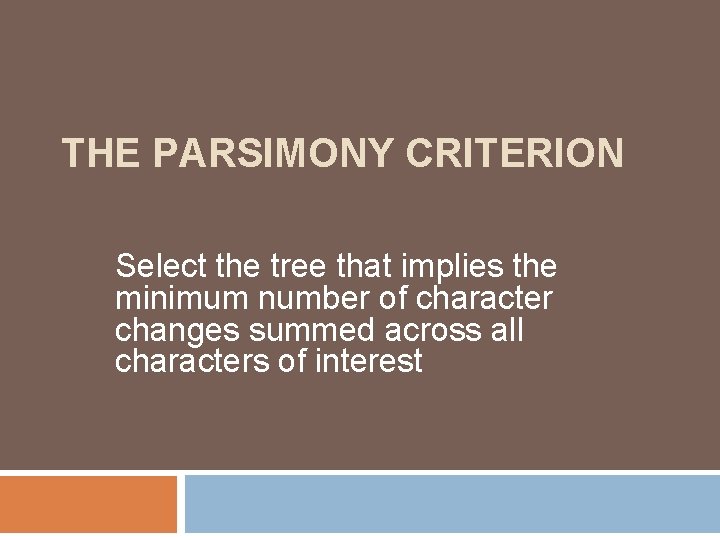 THE PARSIMONY CRITERION

Select the tree that implies the minimum number of character changes summed across all characters of interest